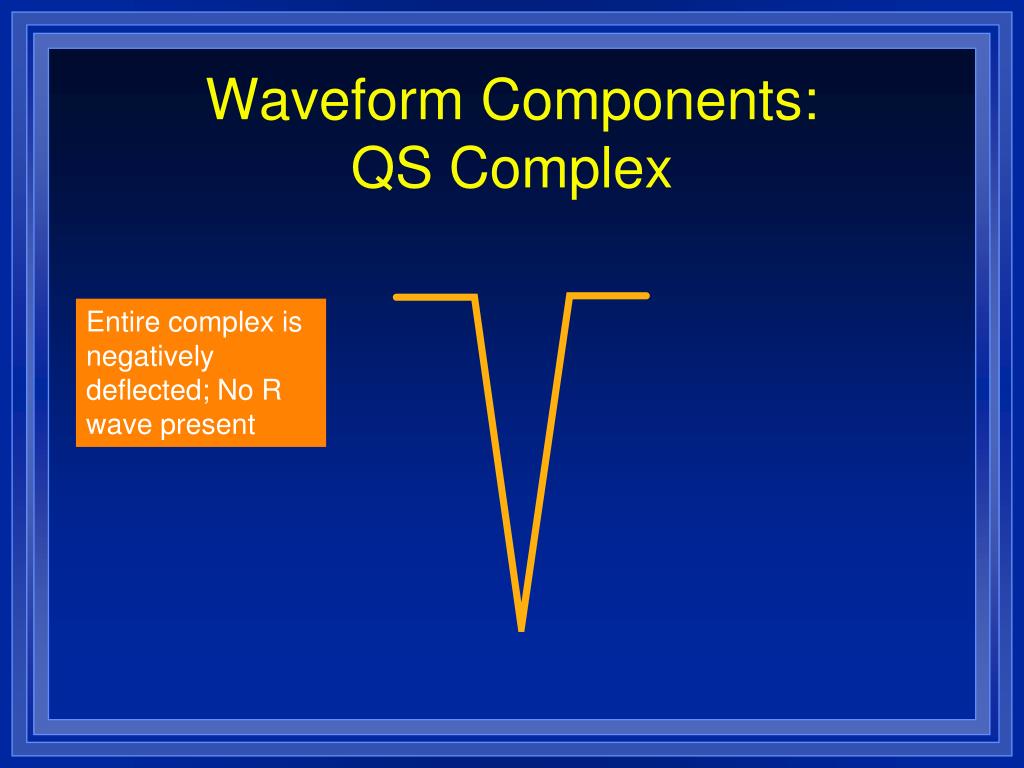 Waveform Components:
QS Complex

Entire complex is negatively deflected; No R wave present